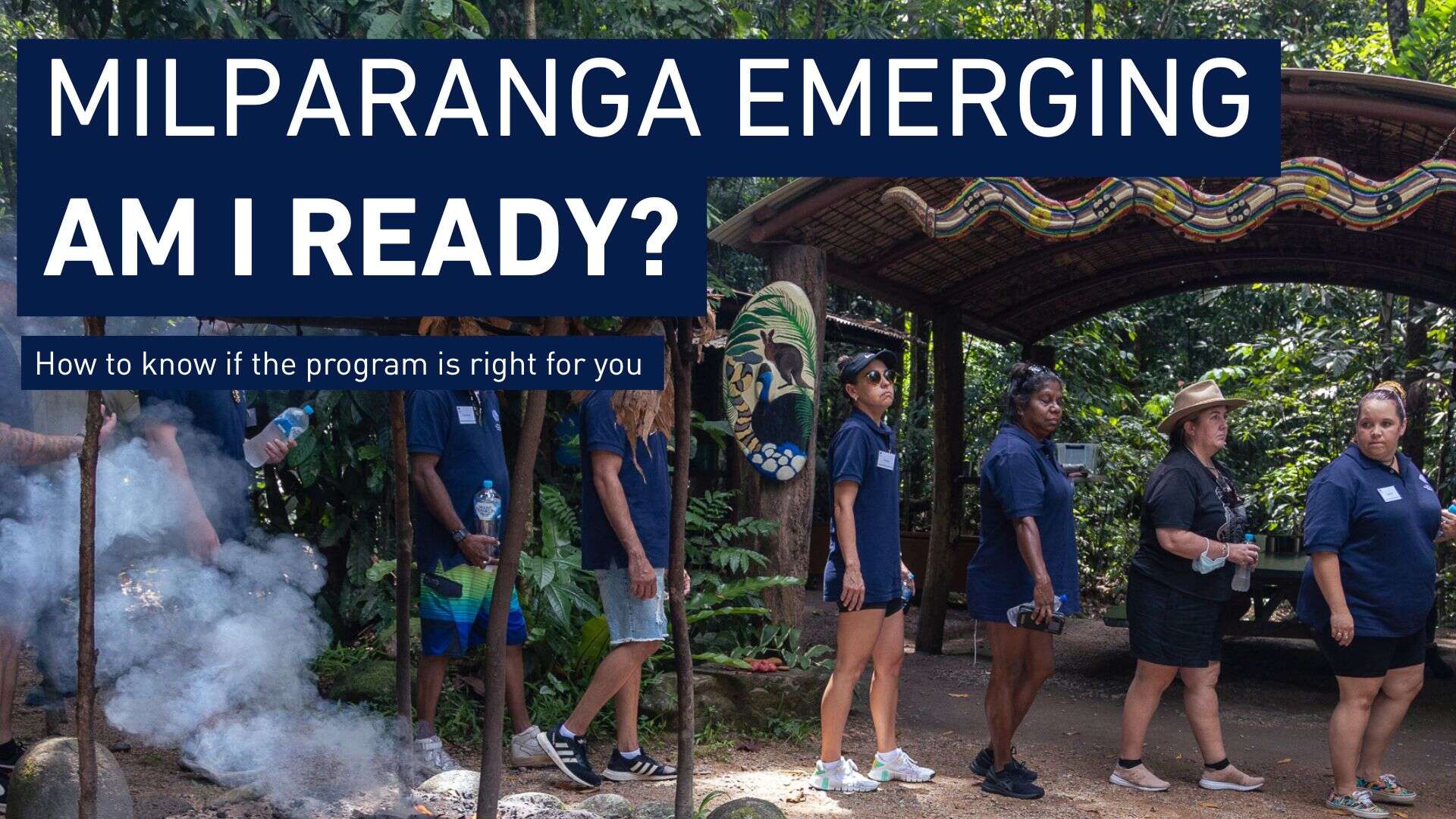 MILPARANGA EMERGING
AM I READY?

How to know if the program is right for you